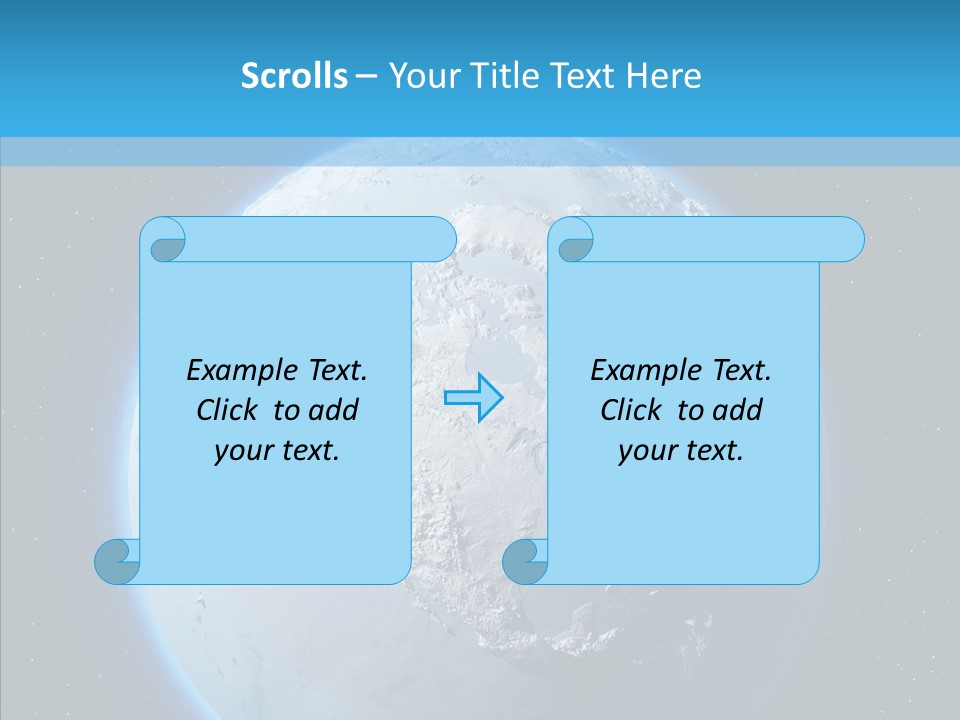 Scrolls – Your Title Text Here

Example Text. Click to add your text.

Example Text. Click to add your text.